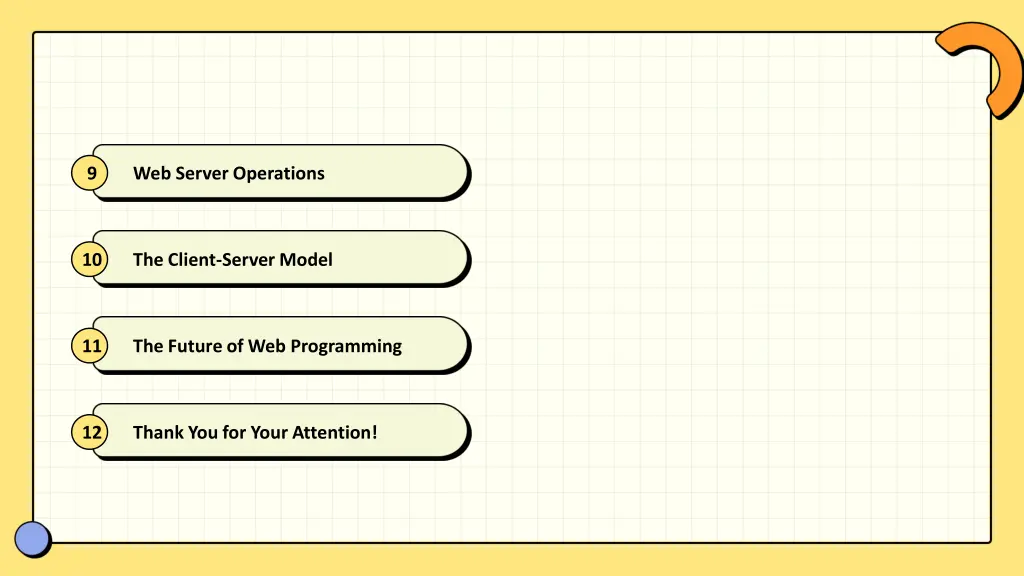 9 Web Server Operations

10 The Client-Server Model

11 The Future of Web Programming

12 Thank You for Your Attention!